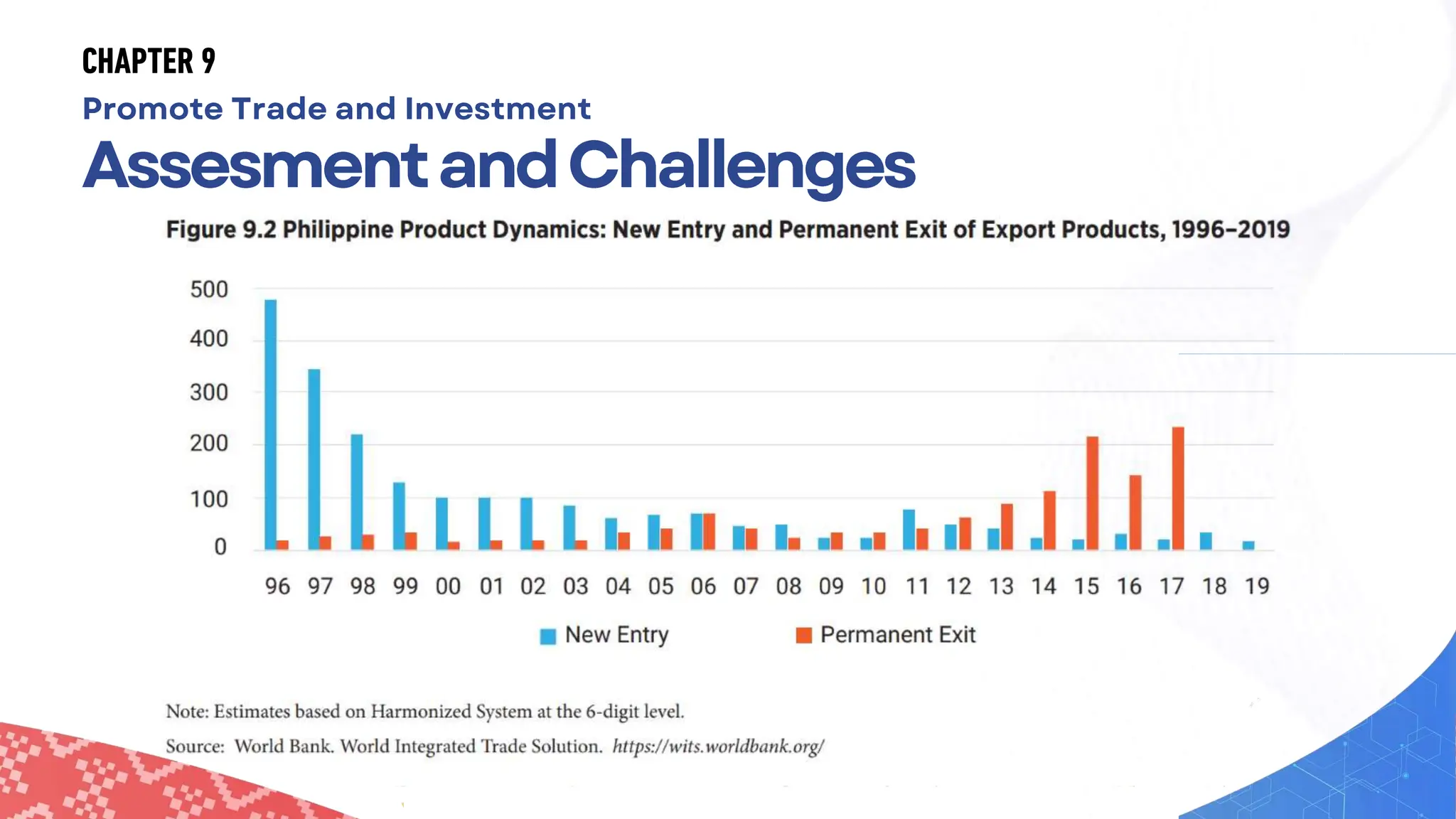 CHAPTER 9

Promote Trade and Investment

Assesment and Challenges

Figure 9.2 Philippine Product Dynamics: New Entry and Permanent Exit of Export Products, 1996–2019

500
400
300
200
100
0

96 97 98 99 00 01 02 03 04 05 06 07 08 09 10 11 12 13 14 15 16 17 18 19

New Entry
Permanent Exit

Note: Estimates based on Harmonized System at the 6-digit level.

Source: World Bank. World Integrated Trade Solution. https://wits.worldbank.org/